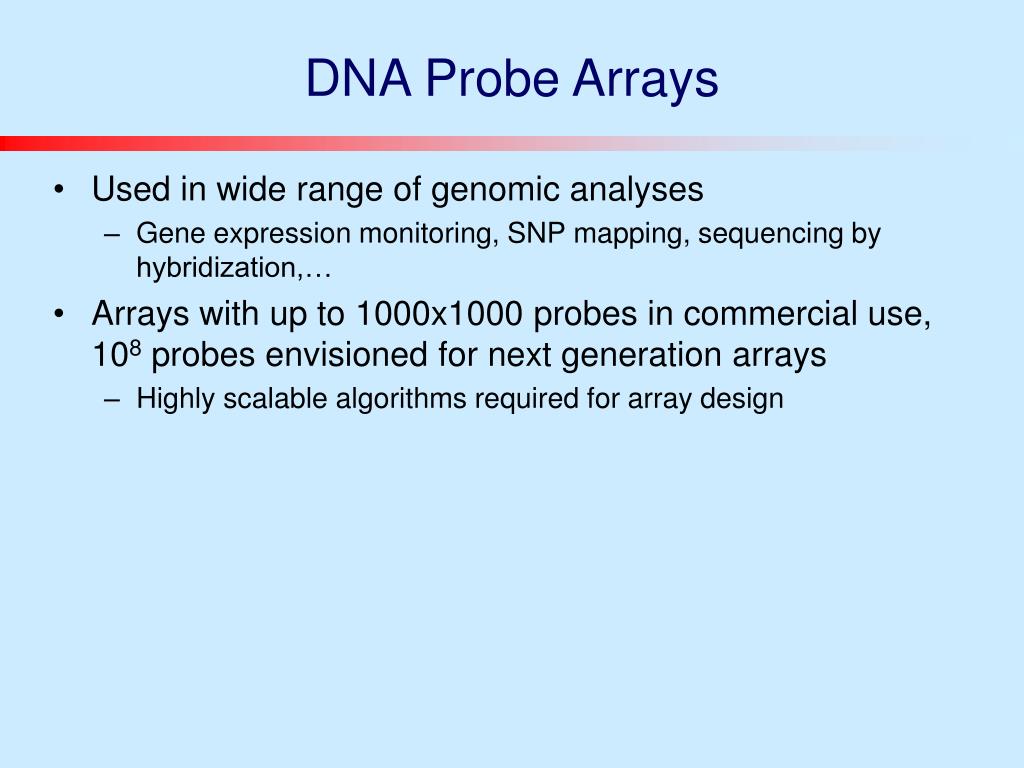 DNA Probe Arrays

• Used in wide range of genomic analyses
– Gene expression monitoring, SNP mapping, sequencing by hybridization,…

• Arrays with up to 1000x1000 probes in commercial use, $10^8$ probes envisioned for next generation arrays
– Highly scalable algorithms required for array design